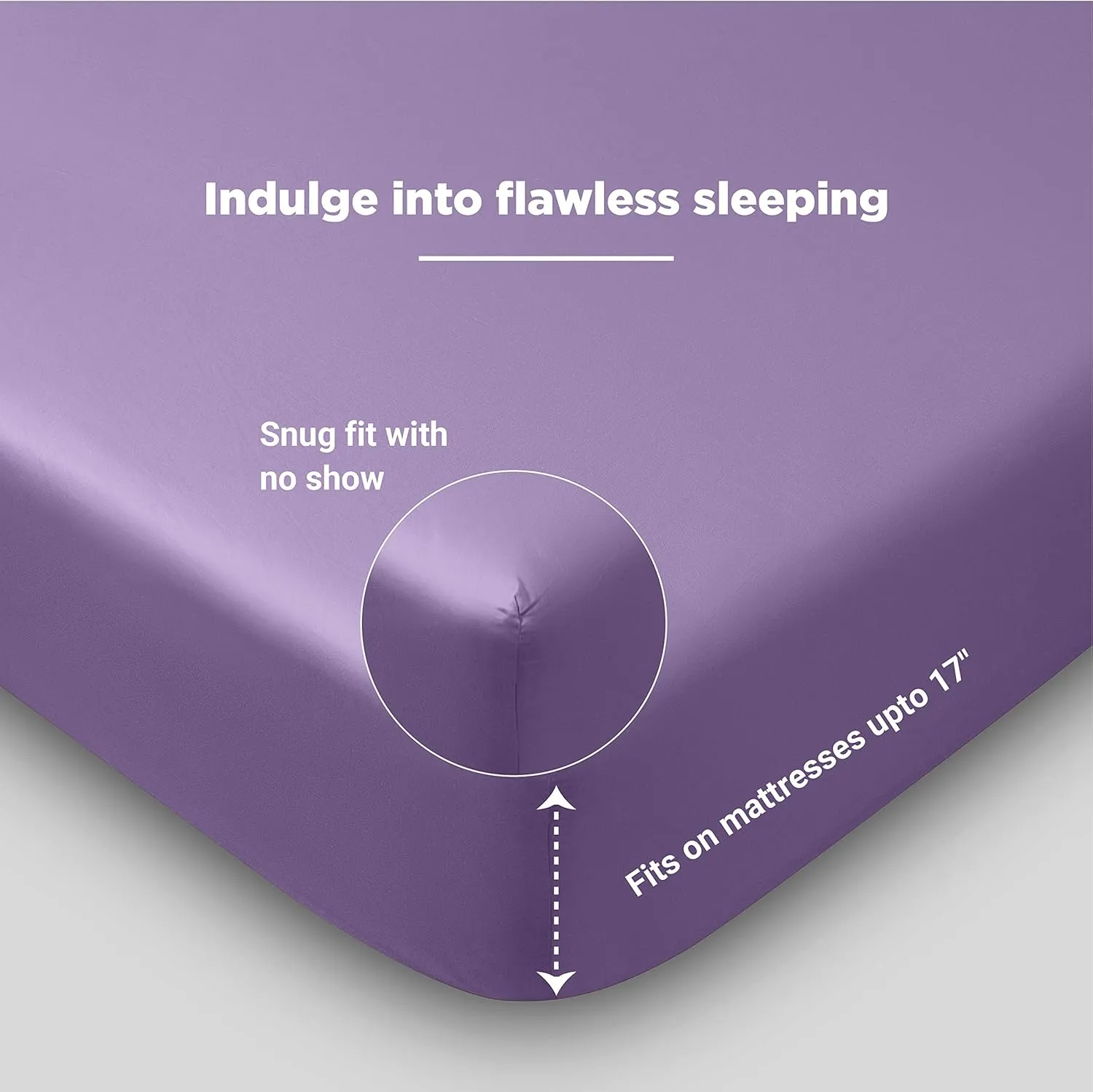 Indulge into flawless sleeping

Snug fit with no show

Fits on mattresses upto 17"